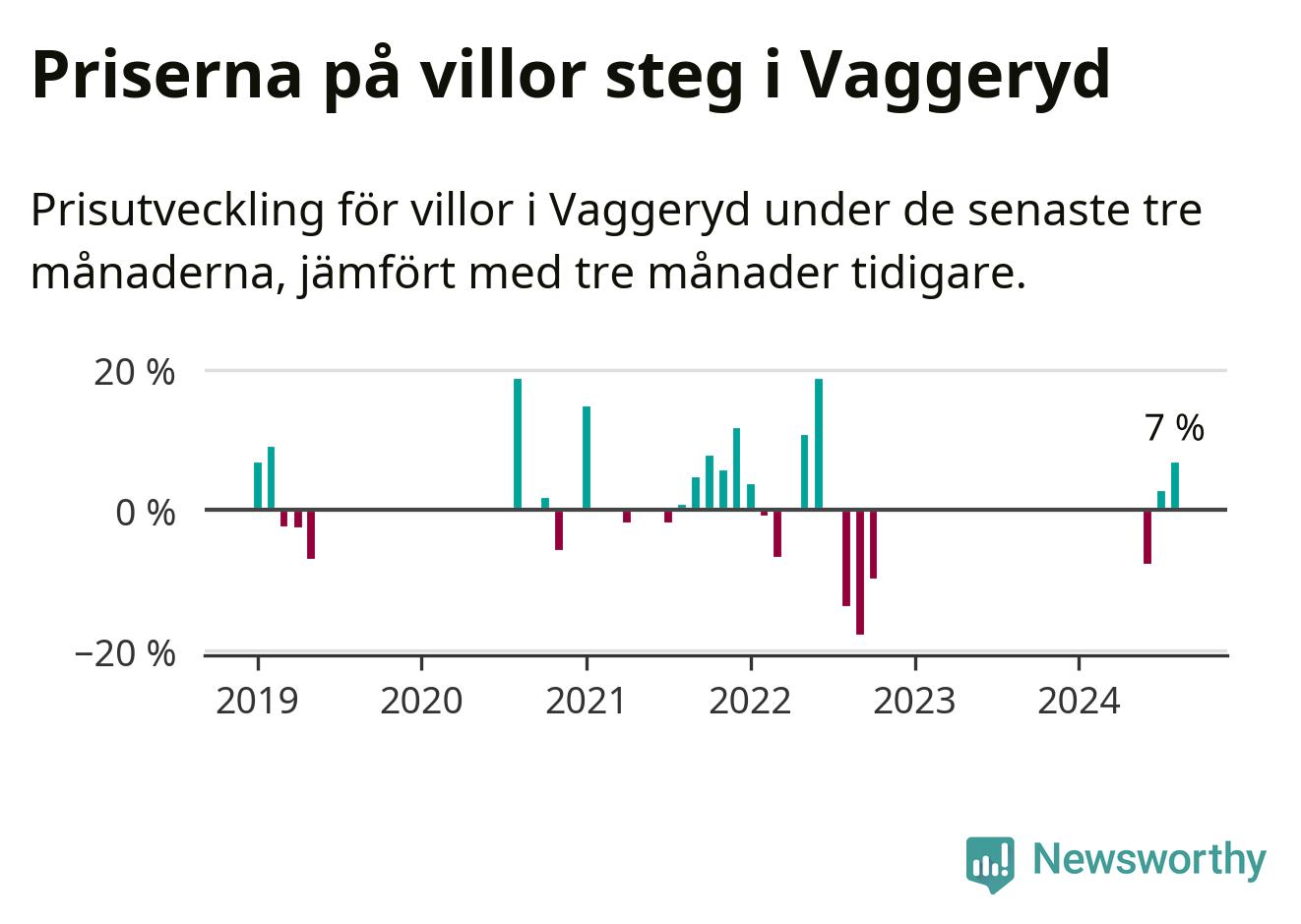 Priserna på villor steg i Vaggeryd

Prisutveckling för villor i Vaggeryd under de senaste tre månaderna, jämfört med tre månader tidigare.

20 %
0 %
−20 %
7 %
2019
2020
2021
2022
2023
2024

Newsworthy